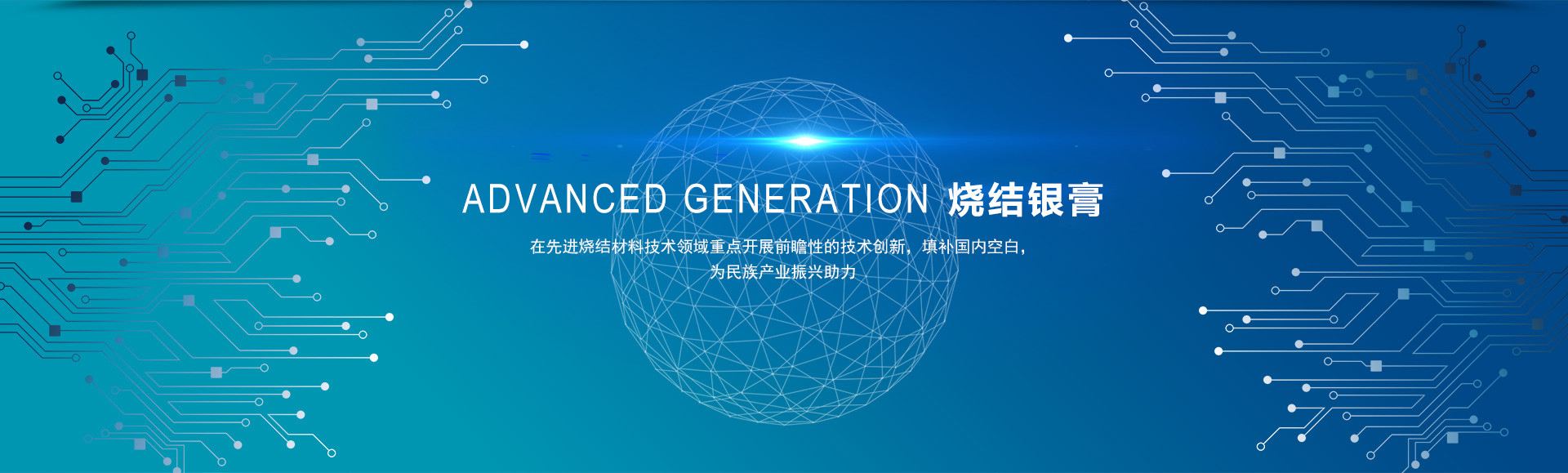 ADVANCED GENERATION 烧结银膏

在先进烧结材料技术领域重点开展前瞻性的技术创新，填补国内空白，为民族产业振兴助力